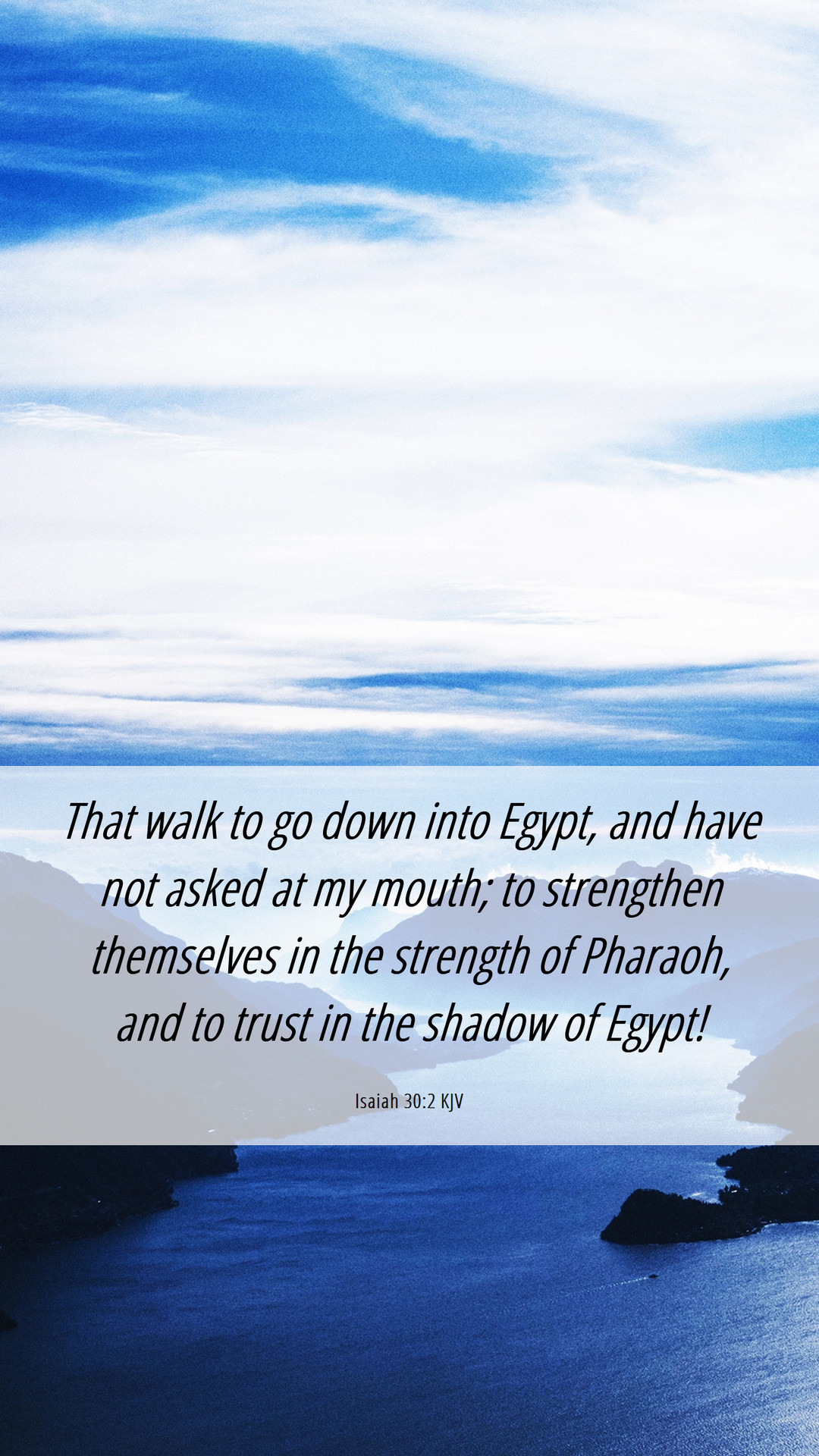 That walk to go down into Egypt, and have not asked at my mouth; to strengthen themselves in the strength of Pharaoh, and to trust in the shadow of Egypt!

Isaiah 30:2 KJV